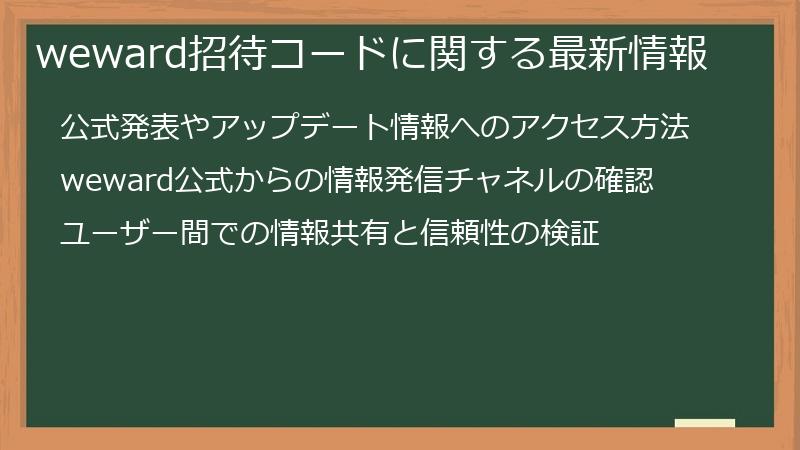 weward招待コードに関する最新情報

公式発表やアップデート情報へのアクセス方法

weward公式からの情報発信チャネルの確認

ユーザー間での情報共有と信頼性の検証